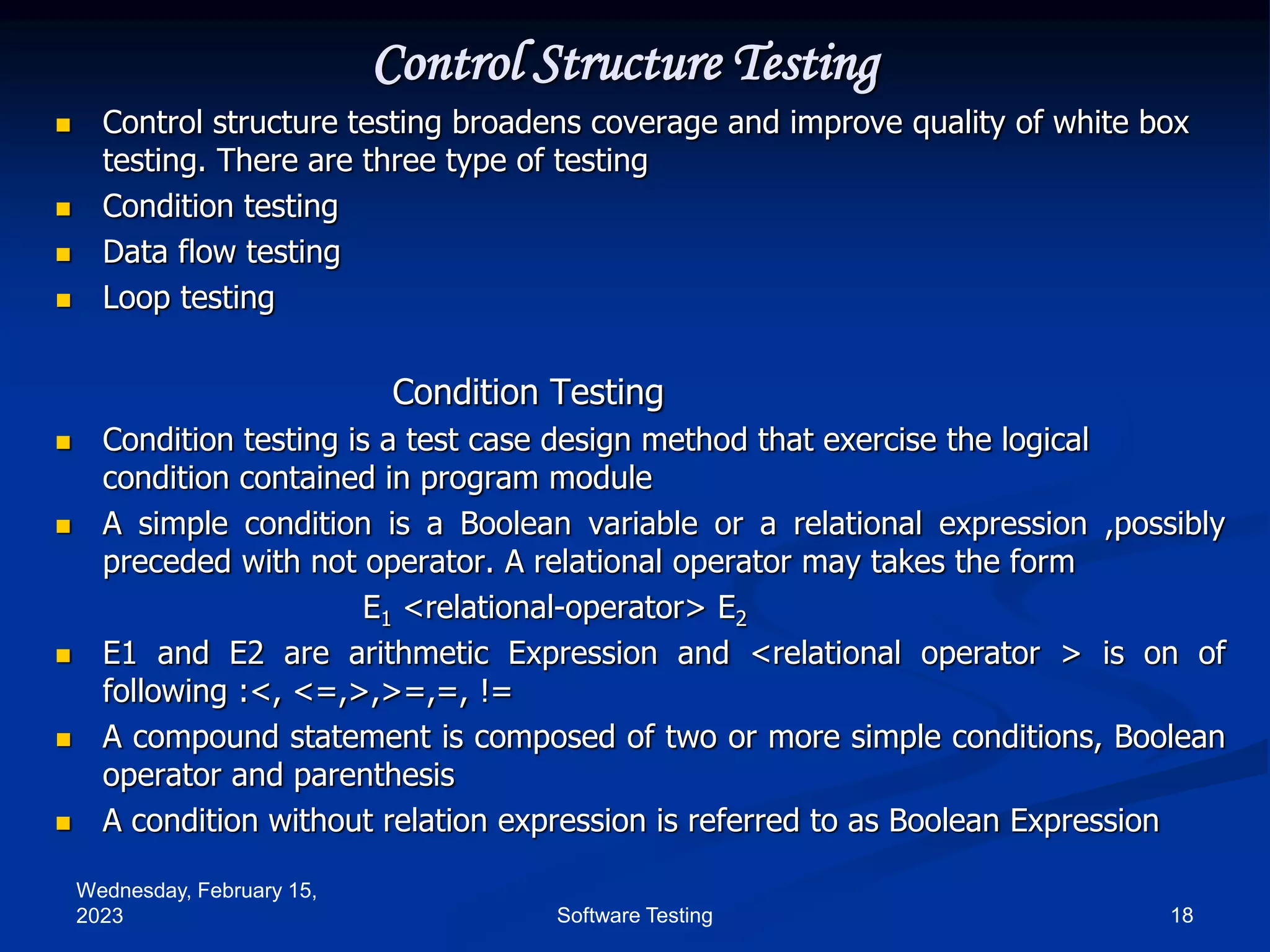 Control Structure Testing

- Control structure testing broadens coverage and improve quality of white box testing. There are three type of testing
- Condition testing
- Data flow testing
- Loop testing

Condition Testing

- Condition testing is a test case design method that exercise the logical condition contained in program module
- A simple condition is a Boolean variable or a relational expression ,possibly preceded with not operator. A relational operator may takes the form

$E_1$ <relational-operator> $E_2$

- E1 and E2 are arithmetic Expression and <relational operator > is on of following :<, <=,>,>=,=, !=
- A compound statement is composed of two or more simple conditions, Boolean operator and parenthesis
- A condition without relation expression is referred to as Boolean Expression

Wednesday, February 15, 2023

Software Testing

18